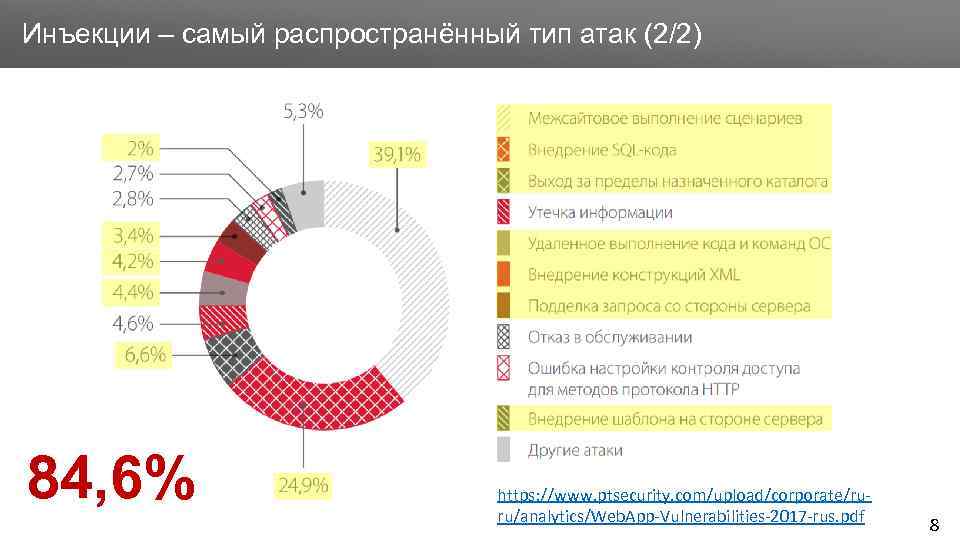 Инъекции – самый распространённый тип атак (2/2)

5,3%
2%
2,7%
2,8%
3,4%
4,2%
4,4%
4,6%
6,6%
39,1%
24,9%

Межсайтовое выполнение сценариев
Внедрение SQL-кода
Выход за пределы назначенного каталога
Утечка информации
Удаленное выполнение кода и команд ОС
Внедрение конструкций XML
Подделка запроса со стороны сервера
Отказ в обслуживании
Ошибка настройки контроля доступа для методов протокола HTTP
Внедрение шаблона на стороне сервера
Другие атаки

84,6%

https://www.ptsecurity.com/upload/corporate/ru-ru/analytics/WebApp-Vulnerabilities-2017-rus.pdf

8